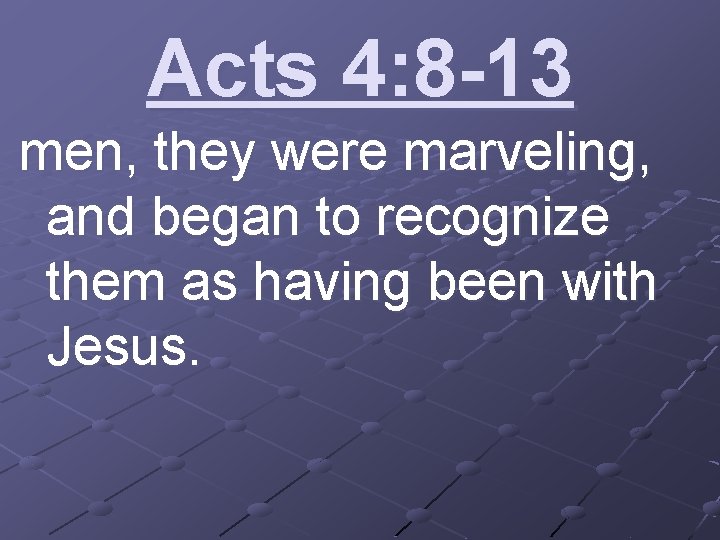 Acts 4:8-13

men, they were marveling, and began to recognize them as having been with Jesus.